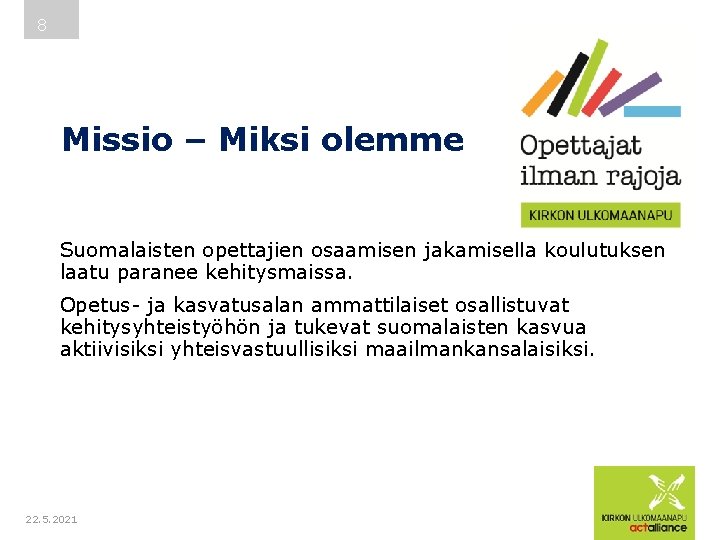 8

Missio – Miksi olemme

Opettajat ilman rajoja

KIRKON ULKOMAANAPU

Suomalaisten opettajien osaamisen jakamisella koulutuksen laatu paranee kehitysmaissa.

Opetus- ja kasvatusalan ammattilaiset osallistuvat kehitysyhteistyöhön ja tukevat suomalaisten kasvua aktiivisiksi yhteisvastuullisiksi maailmankansalaisiksi.

22.5.2021

KIRKON ULKOMAANAPU
actalliance